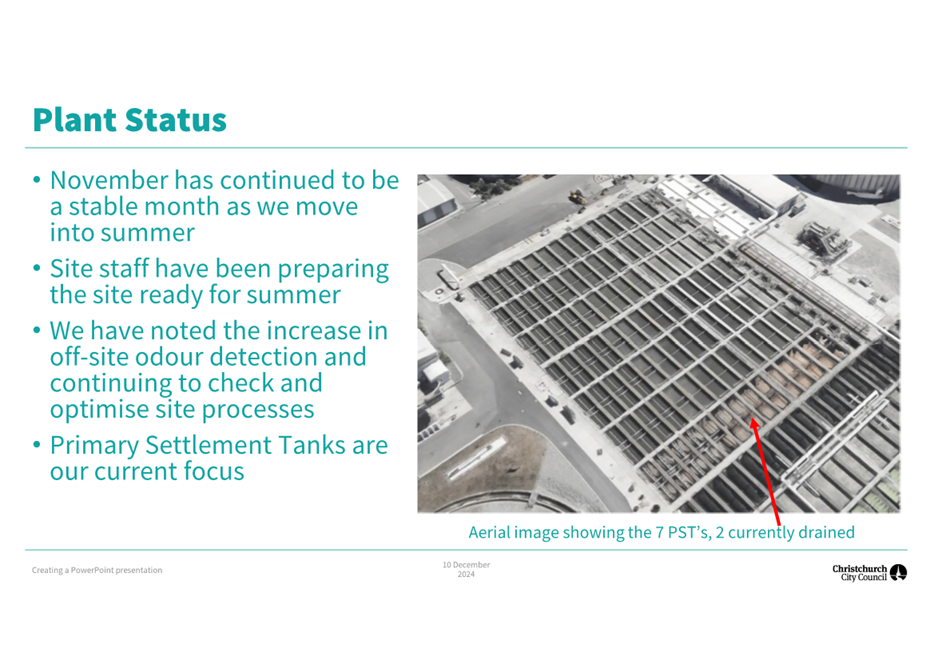 Plant Status

• November has continued to be a stable month as we move into summer

• Site staff have been preparing the site ready for summer

• We have noted the increase in off-site odour detection and continuing to check and optimise site processes

• Primary Settlement Tanks are our current focus

Aerial image showing the 7 PST's, 2 currently drained

Creating a PowerPoint presentation

10 December 2024

Christchurch City Council